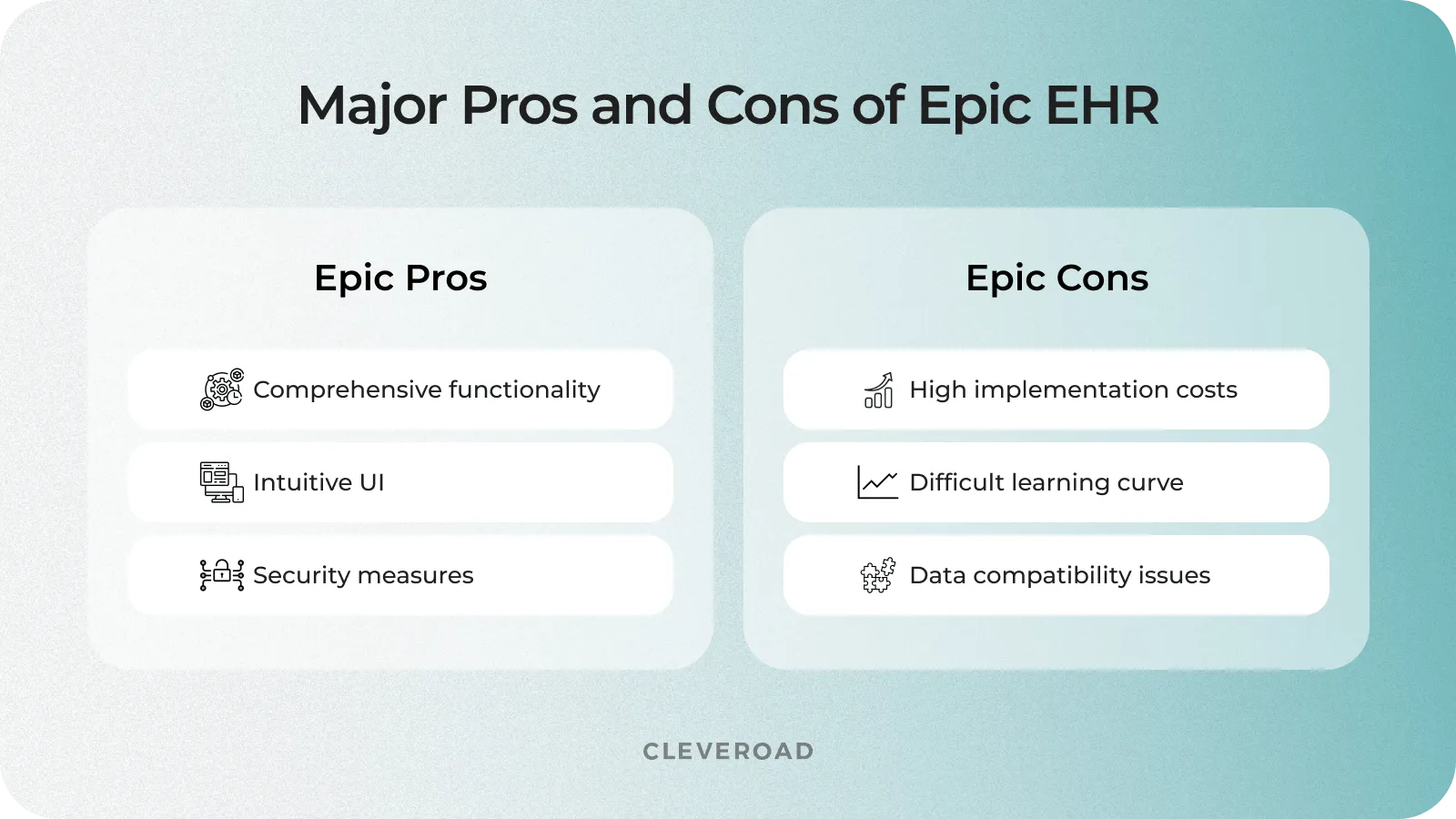 Major Pros and Cons of Epic EHR

Epic Pros

Comprehensive functionality

Intuitive UI

Security measures

Epic Cons

High implementation costs

Difficult learning curve

Data compatibility issues

CLEVEROAD